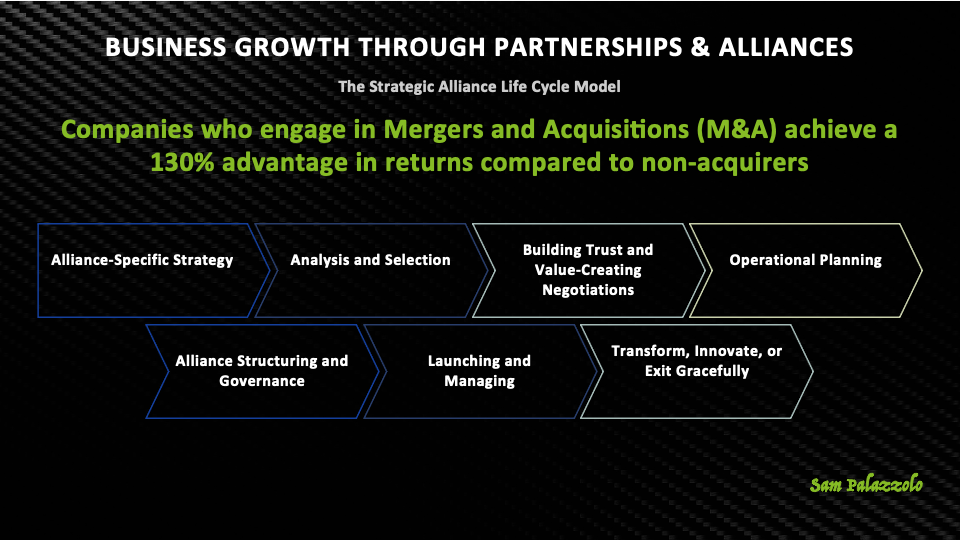 BUSINESS GROWTH THROUGH PARTNERSHIPS & ALLIANCES

The Strategic Alliance Life Cycle Model

Companies who engage in Mergers and Acquisitions (M&A) achieve a 130% advantage in returns compared to non-acquirers

Alliance-Specific Strategy

Analysis and Selection

Building Trust and Value-Creating Negotiations

Operational Planning

Alliance Structuring and Governance

Launching and Managing

Transform, Innovate, or Exit Gracefully

Sam Palazzolo